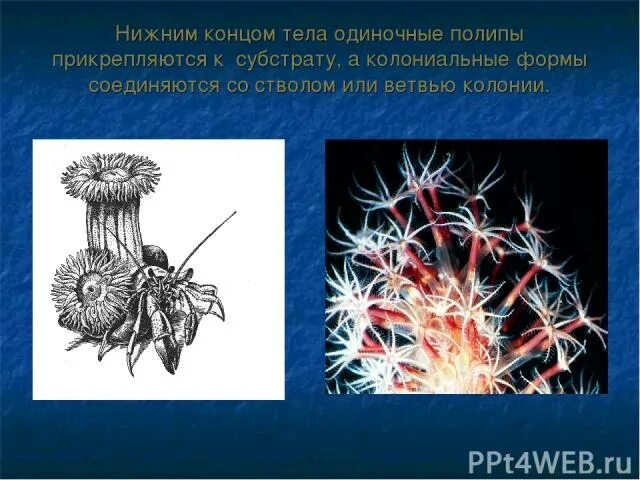 Нижним концом тела одиночные полипы прикрепляются к субстрату, а колониальные формы соединяются со стволом или ветвью колонии.

PPt4WEB.ru